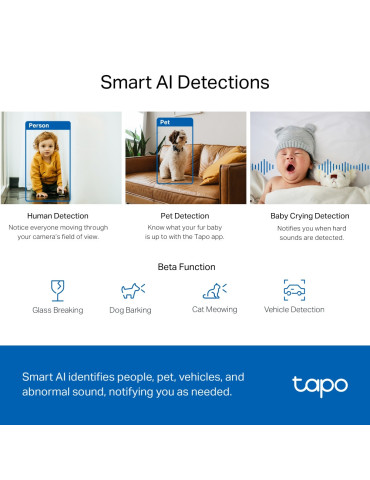 Smart AI Detections

Person

Pet

Human Detection
Notice everyone moving through your camera's field of view.

Pet Detection
Know what your fur baby is up to with the Tapo app.

Baby Crying Detection
Notifies you when hard sounds are detected.

Beta Function

Glass Breaking

Dog Barking

Cat Meowing

Vehicle Detection

Smart AI identifies people, pet, vehicles, and abnormal sound, notifying you as needed.

tapo